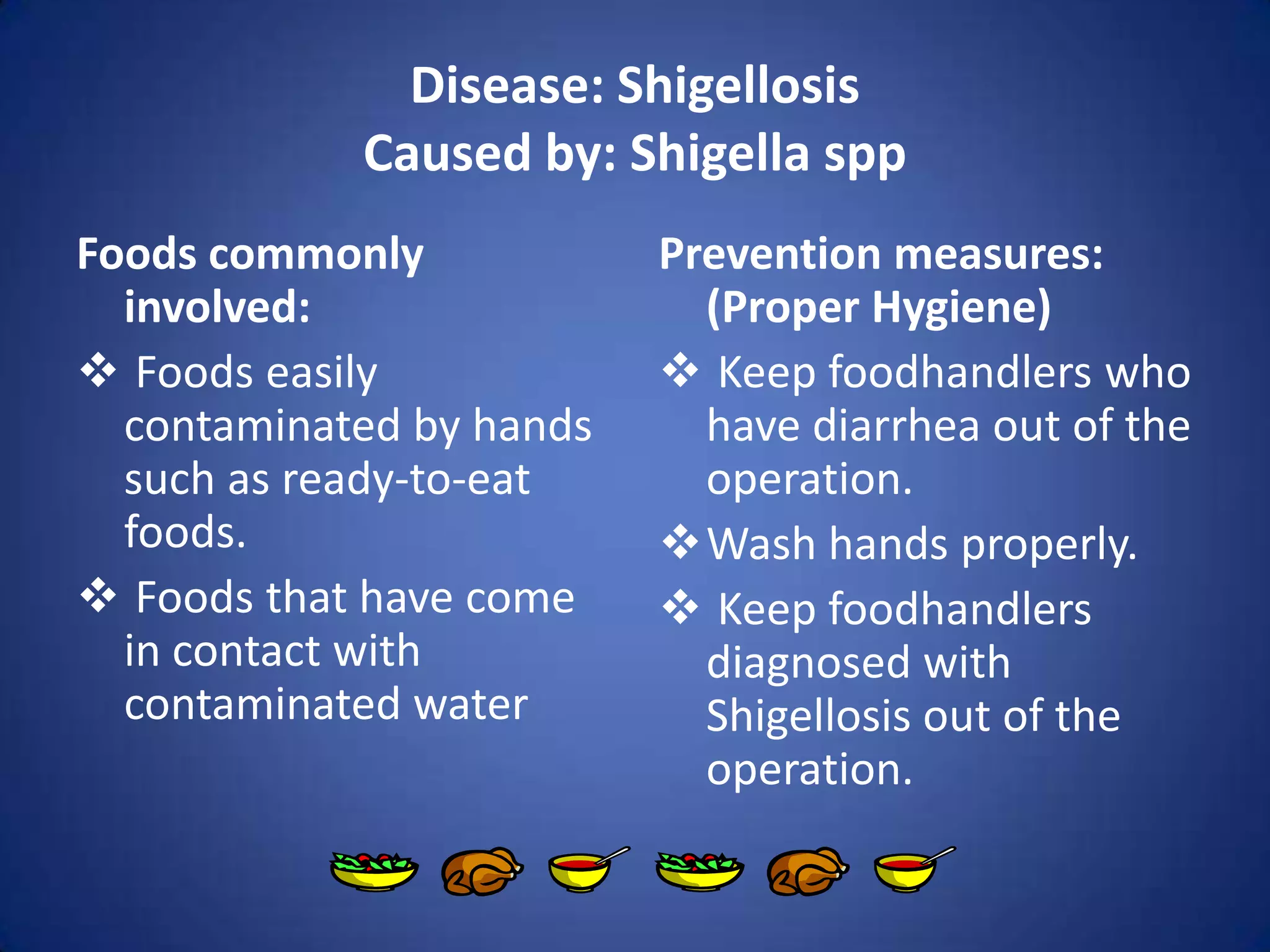 Disease: Shigellosis
Caused by: Shigella spp

Foods commonly involved:

❖ Foods easily contaminated by hands such as ready-to-eat foods.

❖ Foods that have come in contact with contaminated water

Prevention measures: (Proper Hygiene)

❖ Keep foodhandlers who have diarrhea out of the operation.

❖ Wash hands properly.

❖ Keep foodhandlers diagnosed with Shigellosis out of the operation.